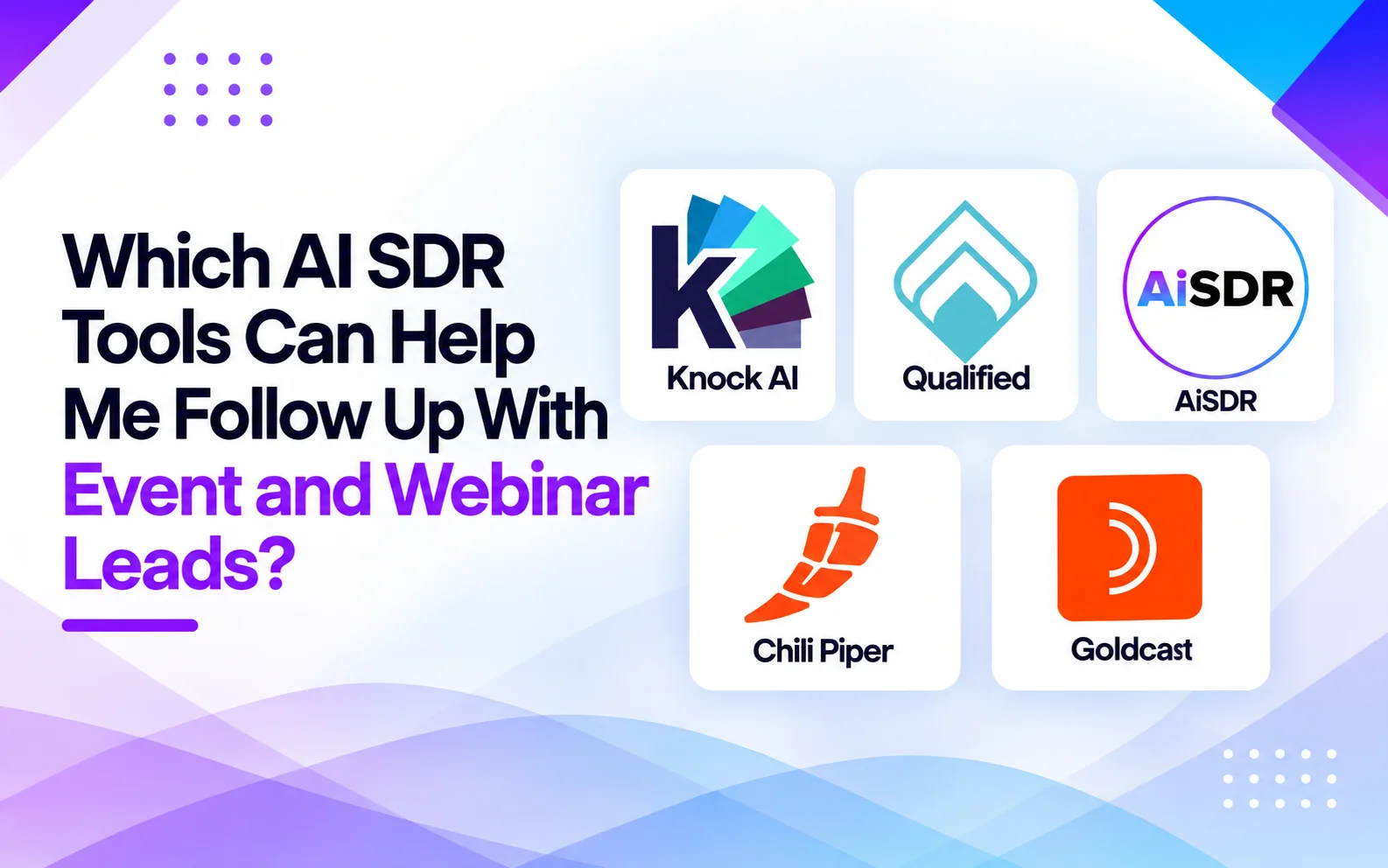 Which AI SDR Tools Can Help Me Follow Up With Event and Webinar Leads?

Knock AI

Qualified

AiSDR

AiSDR

Chili Piper

Goldcast